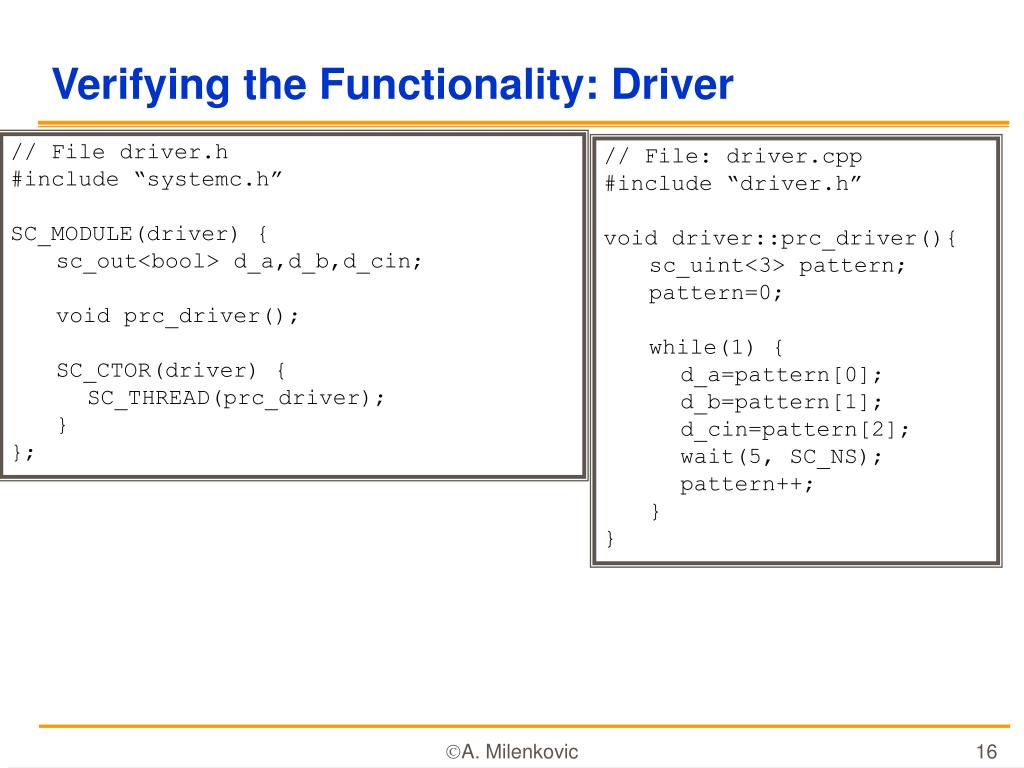 Verifying the Functionality: Driver

// File driver.h
#include “systemc.h”

SC_MODULE(driver) {
sc_out<bool> d_a,d_b,d_cin;

void prc_driver();

SC_CTOR(driver) {
SC_THREAD(prc_driver);
}
};

// File: driver.cpp
#include “driver.h”

void driver::prc_driver(){
sc_uint<3> pattern;
pattern=0;

while(1) {
d_a=pattern[0];
d_b=pattern[1];
d_cin=pattern[2];
wait(5, SC_NS);
pattern++;
}
}

©A. Milenkovic

16